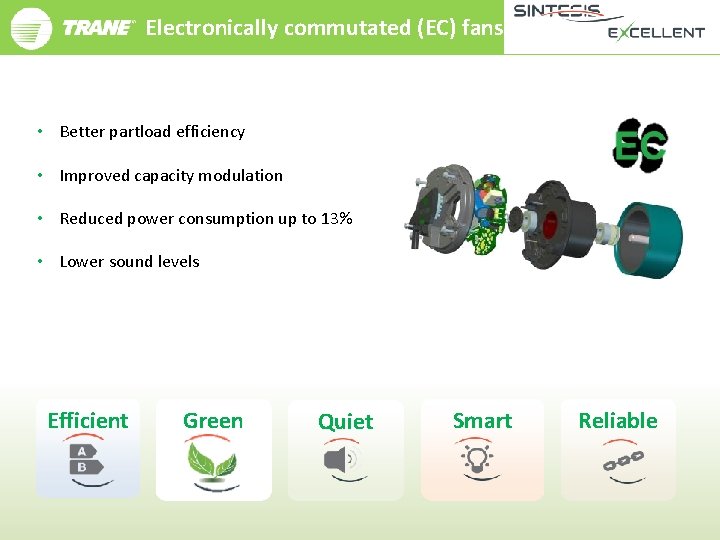 TRANE Electronically commutated (EC) fans

SINTESIS
EXCELLENT

• Better partload efficiency

• Improved capacity modulation

• Reduced power consumption up to 13%

• Lower sound levels

EC

Efficient
A
B

Green

Quiet

Smart

Reliable